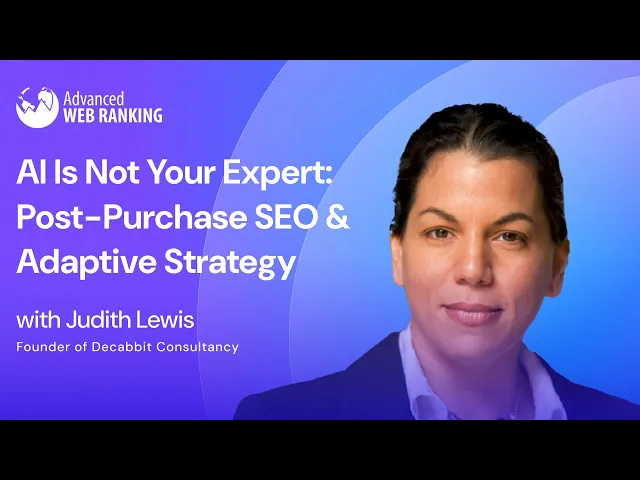 Advanced
WEB RANKING

AI Is Not Your Expert: Post-Purchase SEO & Adaptive Strategy

with Judith Lewis

Founder of Decabbit Consultancy